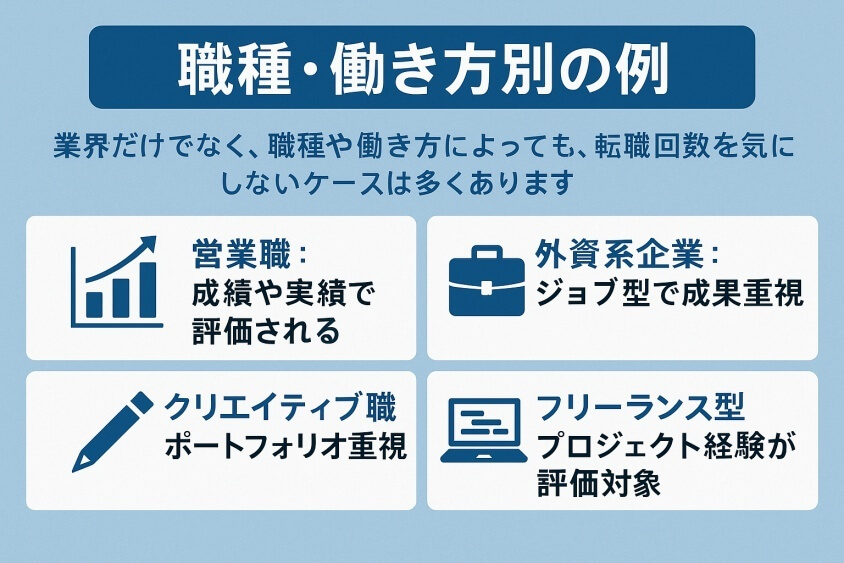 職種・働き方別の例

業界だけでなく、職種や働き方によっても、転職回数を気にしないケースは多くあります

営業職：
成績や実績で評価される

外資系企業：
ジョブ型で成果重視

クリエイティブ職
ポートフォリオ重視

フリーランス型
プロジェクト経験が評価対象